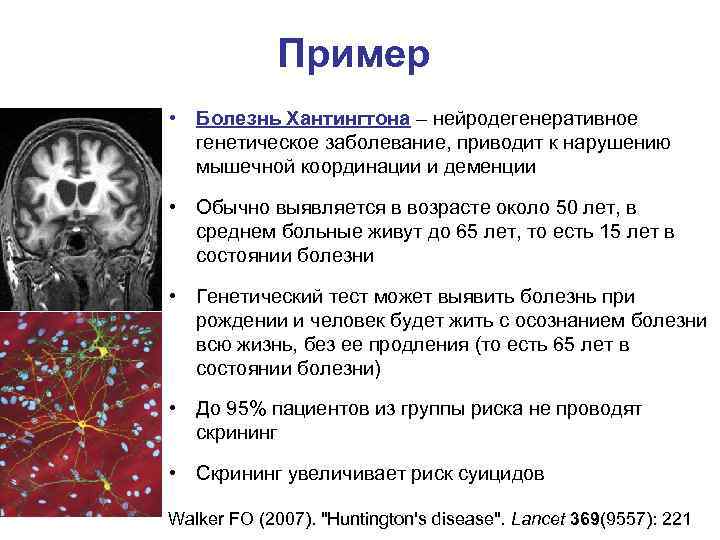 Пример

• Болезнь Хантингтона – нейродегенеративное генетическое заболевание, приводит к нарушению мышечной координации и деменции

• Обычно выявляется в возрасте около 50 лет, в среднем больные живут до 65 лет, то есть 15 лет в состоянии болезни

• Генетический тест может выявить болезнь при рождении и человек будет жить с осознанием болезни всю жизнь, без ее продления (то есть 65 лет в состоянии болезни)

• До 95% пациентов из группы риска не проводят скрининг

• Скрининг увеличивает риск суицидов

Walker FO (2007). "Huntington's disease". Lancet 369(9557): 221